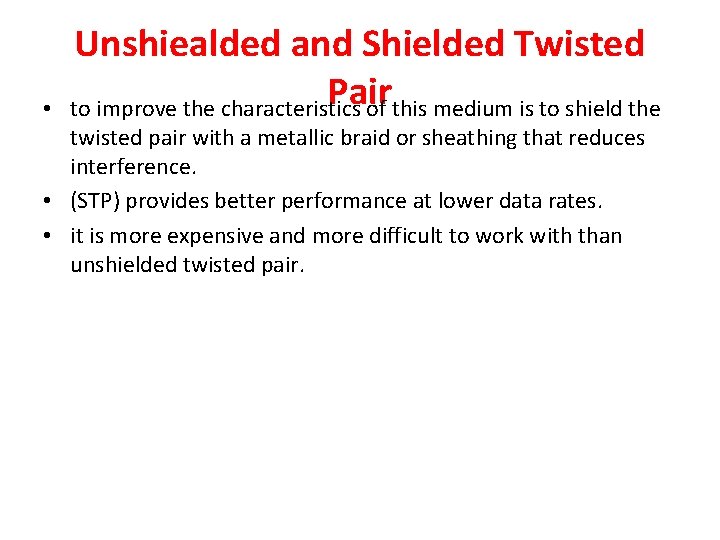 Unshiealded and Shielded Twisted Pair

• to improve the characteristics of this medium is to shield the twisted pair with a metallic braid or sheathing that reduces interference.

• (STP) provides better performance at lower data rates.

• it is more expensive and more difficult to work with than unshielded twisted pair.